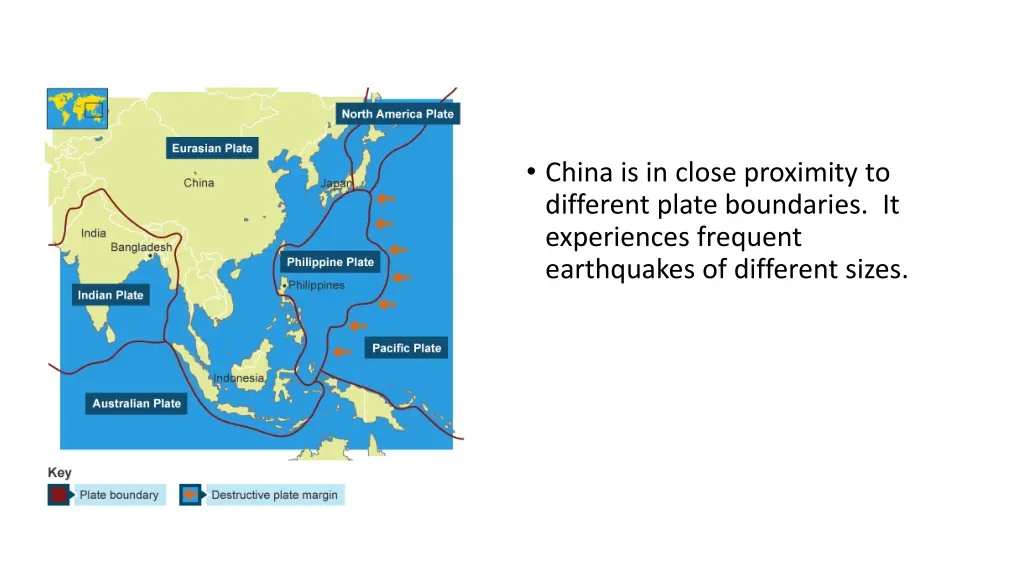 North America Plate

Eurasian Plate

China

Japan

India

Bangladesh

Philippine Plate

Philippines

Indian Plate

Pacific Plate

Indonesia

Australian Plate

Key

Plate boundary

Destructive plate margin

• China is in close proximity to different plate boundaries. It experiences frequent earthquakes of different sizes.